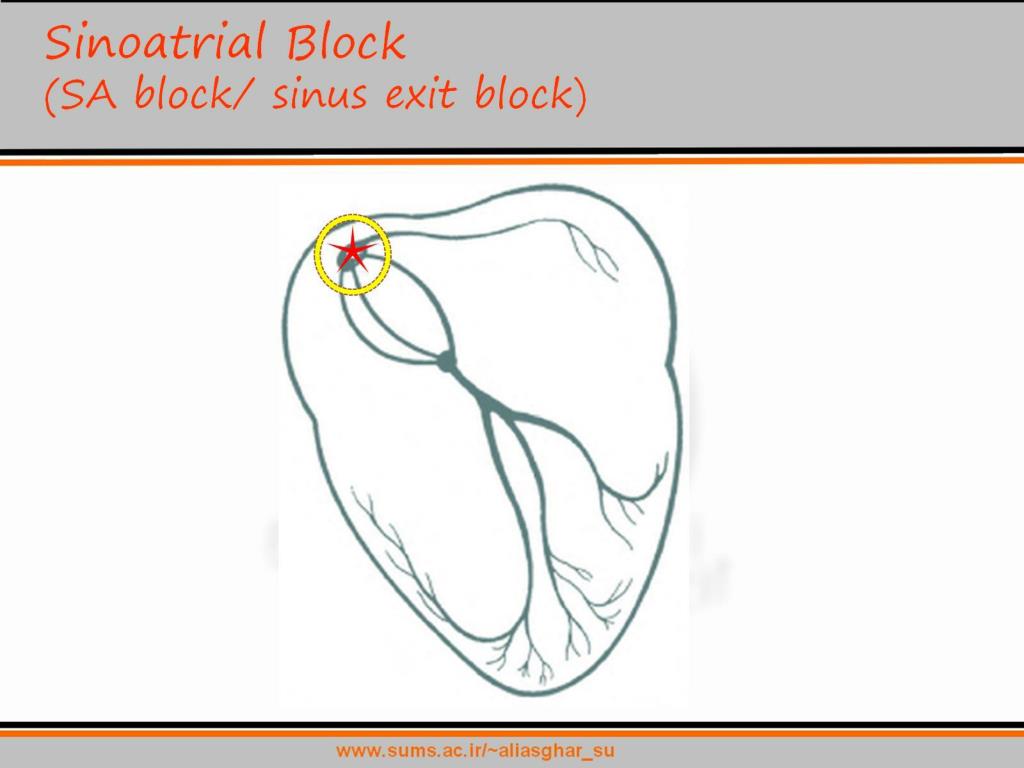 Sinoatrial Block
(SA block/ sinus exit block)

www.sums.ac.ir/~aliasghar_su